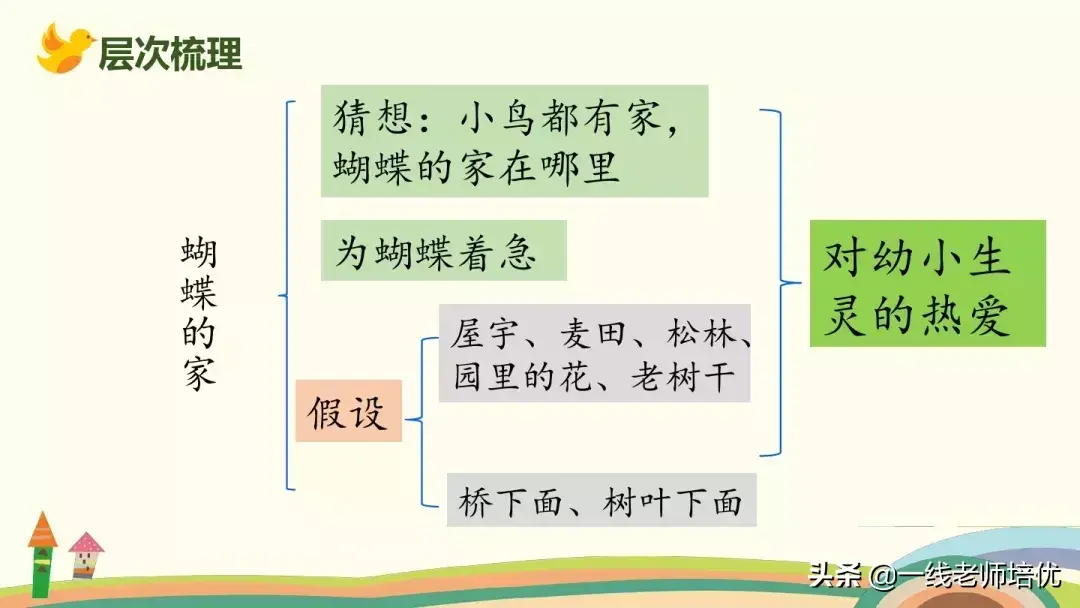 层次梳理

蝴蝶的家

猜想：小鸟都有家，蝴蝶的家在哪里

为蝴蝶着急

假设

屋宇、麦田、松林、园里的花、老树干

桥下面、树叶下面

对幼小生灵的热爱

头条 @一线老师培优